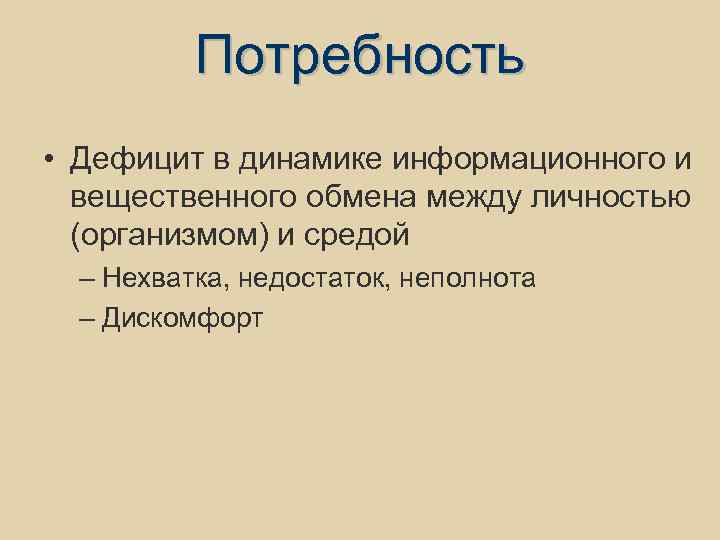 Потребность

• Дефицит в динамике информационного и вещественного обмена между личностью (организмом) и средой

– Нехватка, недостаток, неполнота

– Дискомфорт